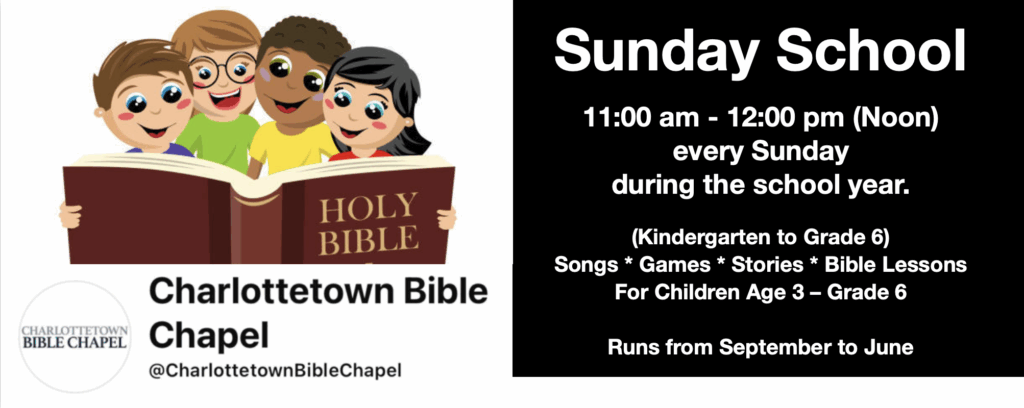 HOLY BIBLE

CHARLOTTETOWN BIBLE CHAPEL

Charlottetown Bible Chapel

@CharlottetownBibleChapel

Sunday School

11:00 am - 12:00 pm (Noon) every Sunday during the school year.

(Kindergarten to Grade 6)
Songs * Games * Stories * Bible Lessons
For Children Age 3 – Grade 6

Runs from September to June